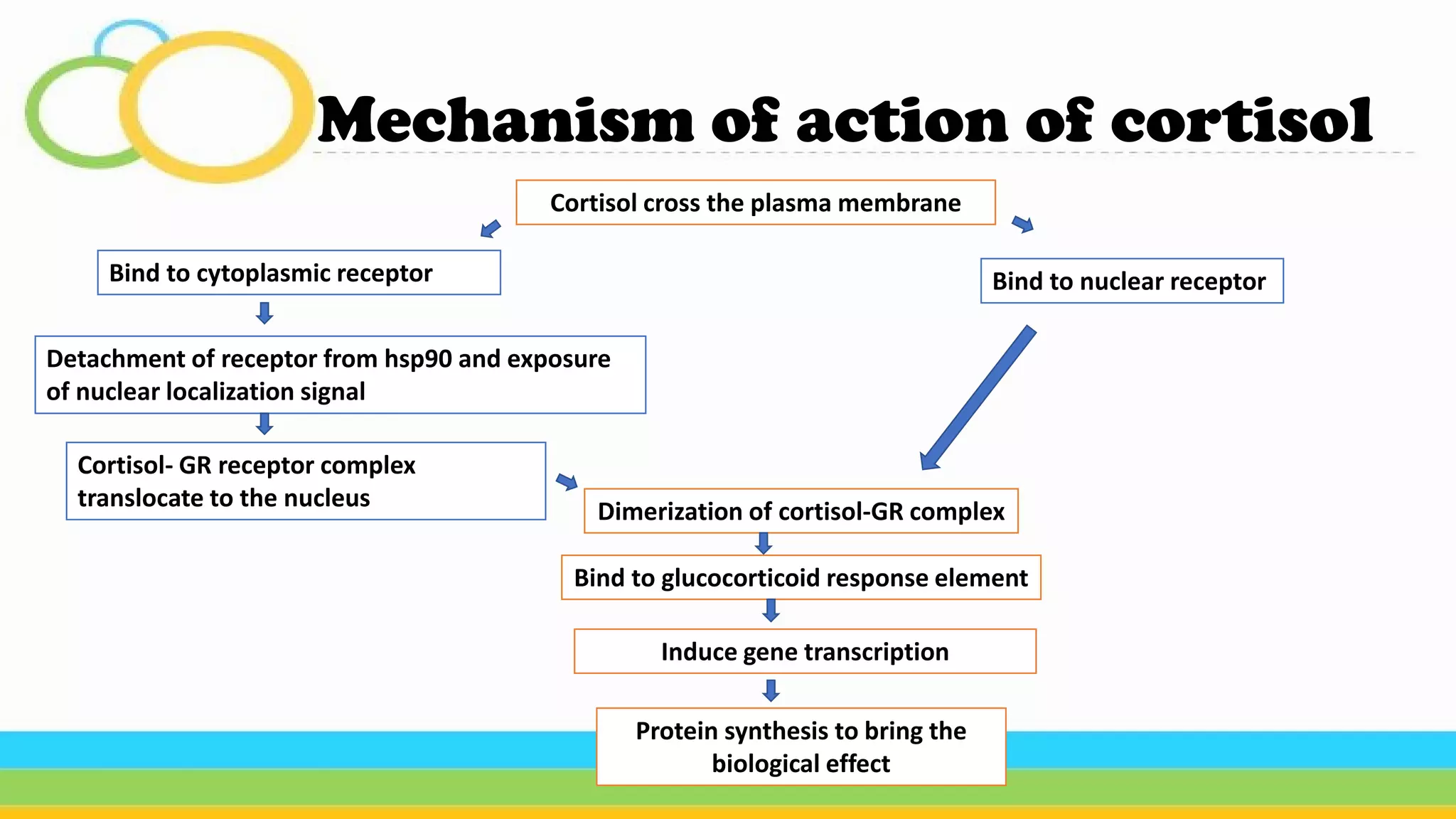 Mechanism of action of cortisol

Cortisol cross the plasma membrane

Bind to cytoplasmic receptor

Bind to nuclear receptor

Detachment of receptor from hsp90 and exposure of nuclear localization signal

Cortisol- GR receptor complex translocate to the nucleus

Dimerization of cortisol-GR complex

Bind to glucocorticoid response element

Induce gene transcription

Protein synthesis to bring the biological effect